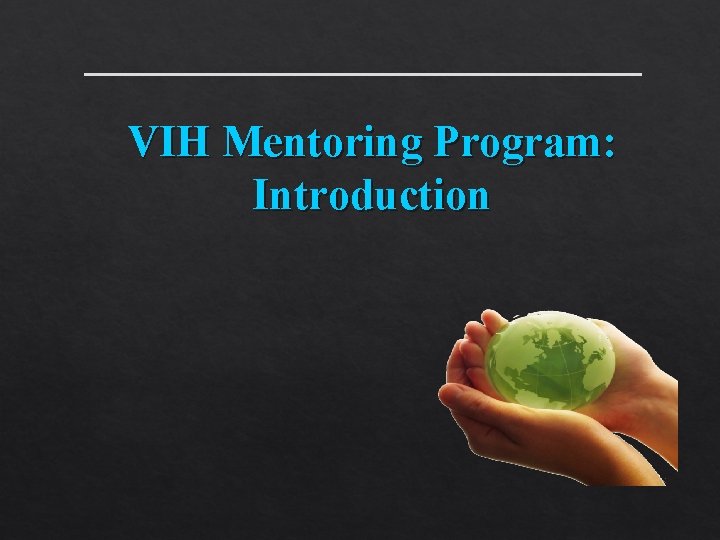 VIH Mentoring Program: Introduction